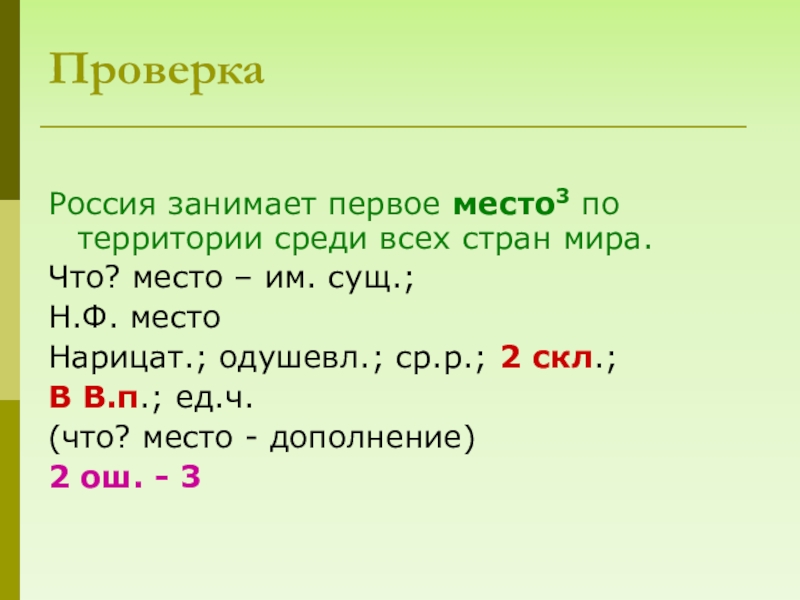 Проверка

Россия занимает первое место$^3$ по территории среди всех стран мира.

Что? место – им. сущ.;

Н.Ф. место

Нарицат.; одушевл.; ср.р.; 2 скл.;

В В.п.; ед.ч.

(что? место - дополнение)

2 ош. - 3